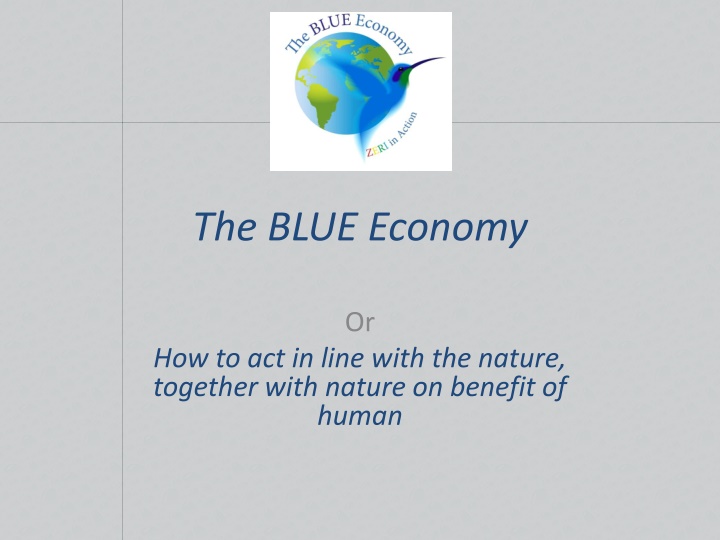 The BLUE Economy

ZERI in Action

The BLUE Economy

Or

How to act in line with the nature, together with nature on benefit of human